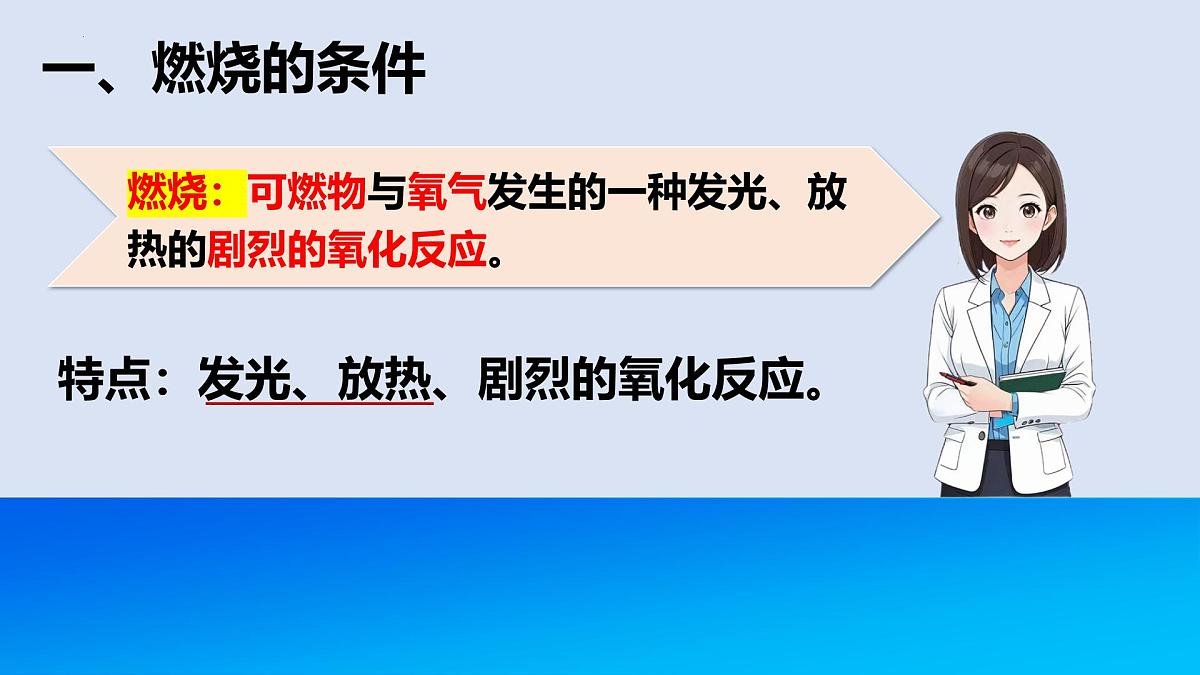 一、燃烧的条件

燃烧：可燃物与氧气发生的一种发光、放热的剧烈的氧化反应。

特点：发光、放热、剧烈的氧化反应。